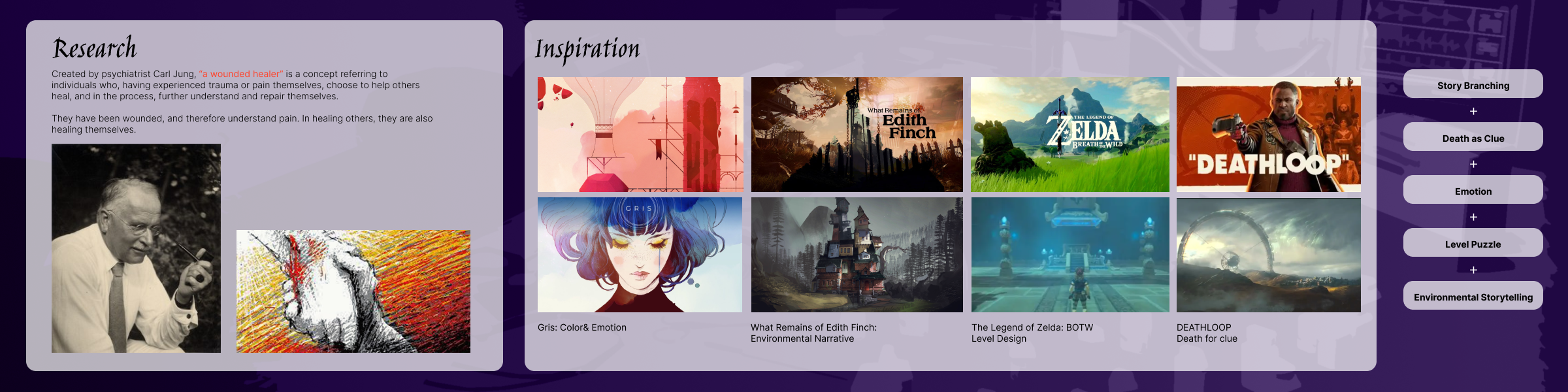 Research

Created by psychiatrist Carl Jung, "a wounded healer" is a concept referring to individuals who, having experienced trauma or pain themselves, choose to help others heal, and in the process, further understand and repair themselves.

They have been wounded, and therefore understand pain. In healing others, they are also healing themselves.

Inspiration

What Remains of Edith Finch

THE LEGEND OF ZELDA BREATH OF THE WILD

"DEATHLOOP"

GRIS

Gris: Color& Emotion

What Remains of Edith Finch: Environmental Narrative

The Legend of Zelda: BOTW Level Design

DEATHLOOP Death for clue

Story Branching
+
Death as Clue
+
Emotion
+
Level Puzzle
+
Environmental Storytelling